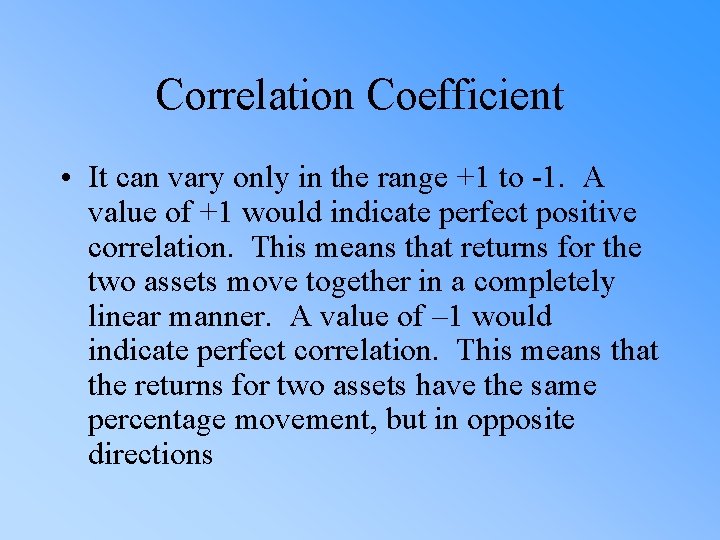 Correlation Coefficient

• It can vary only in the range +1 to -1. A value of +1 would indicate perfect positive correlation. This means that returns for the two assets move together in a completely linear manner. A value of –1 would indicate perfect correlation. This means that the returns for two assets have the same percentage movement, but in opposite directions